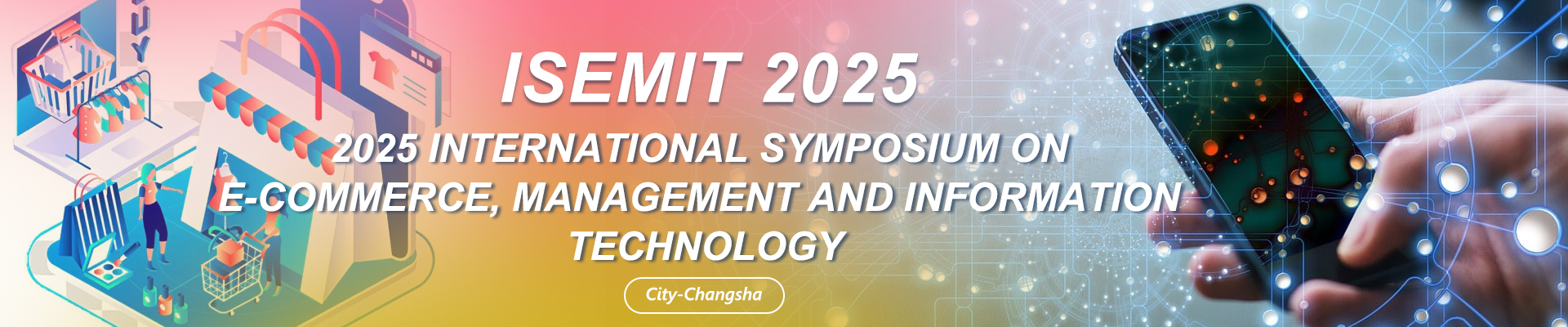 BUY

ISEMIT 2025

2025 INTERNATIONAL SYMPOSIUM ON E-COMMERCE, MANAGEMENT AND INFORMATION TECHNOLOGY

City-Changsha